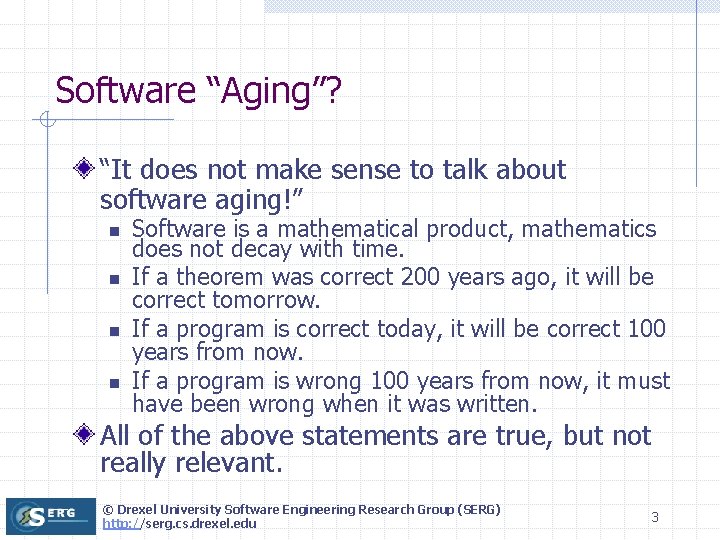 Software “Aging”?

“It does not make sense to talk about software aging!”

Software is a mathematical product, mathematics does not decay with time.

If a theorem was correct 200 years ago, it will be correct tomorrow.

If a program is correct today, it will be correct 100 years from now.

If a program is wrong 100 years from now, it must have been wrong when it was written.

All of the above statements are true, but not really relevant.

SERG

© Drexel University Software Engineering Research Group (SERG)
http://serg.cs.drexel.edu

3